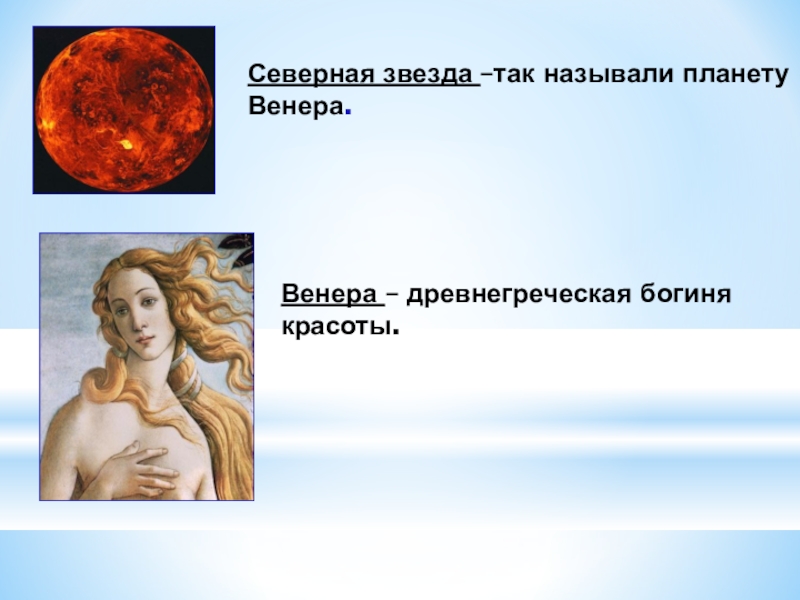 Северная звезда –так называли планету Венера.

Венера – древнегреческая богиня красоты.